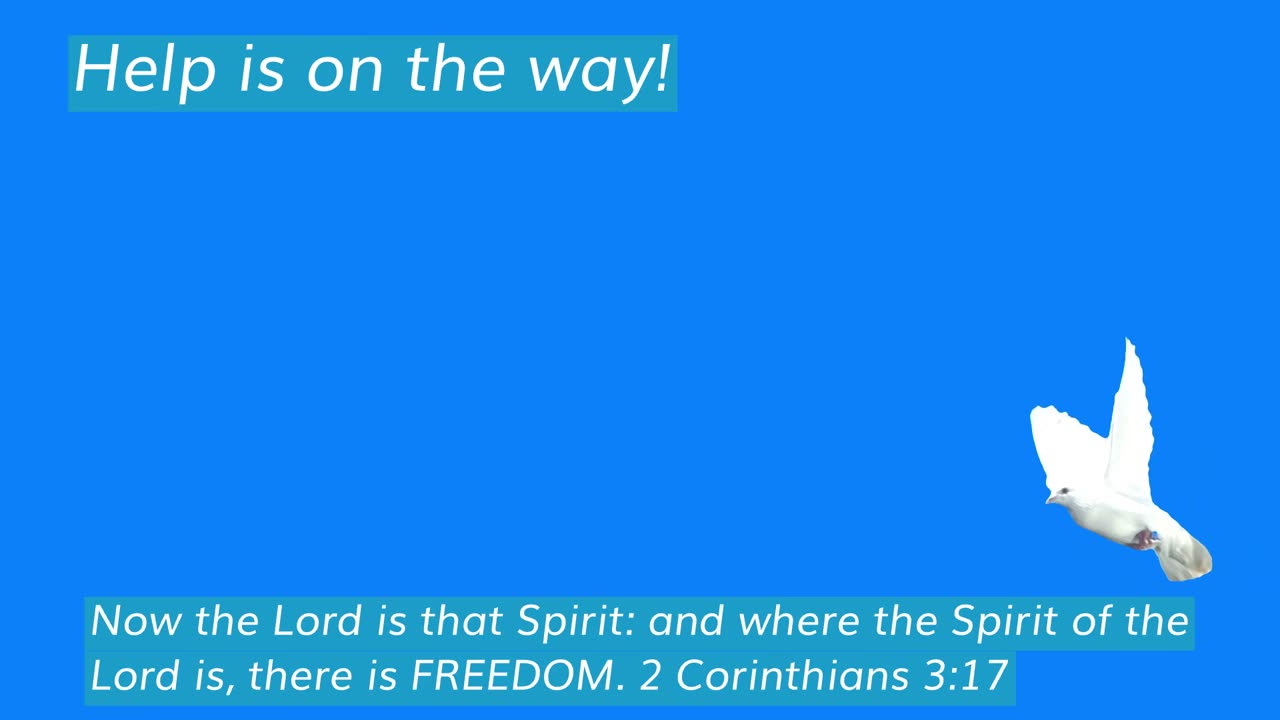 Help is on the way!

Now the Lord is that Spirit: and where the Spirit of the Lord is, there is FREEDOM. 2 Corinthians 3:17